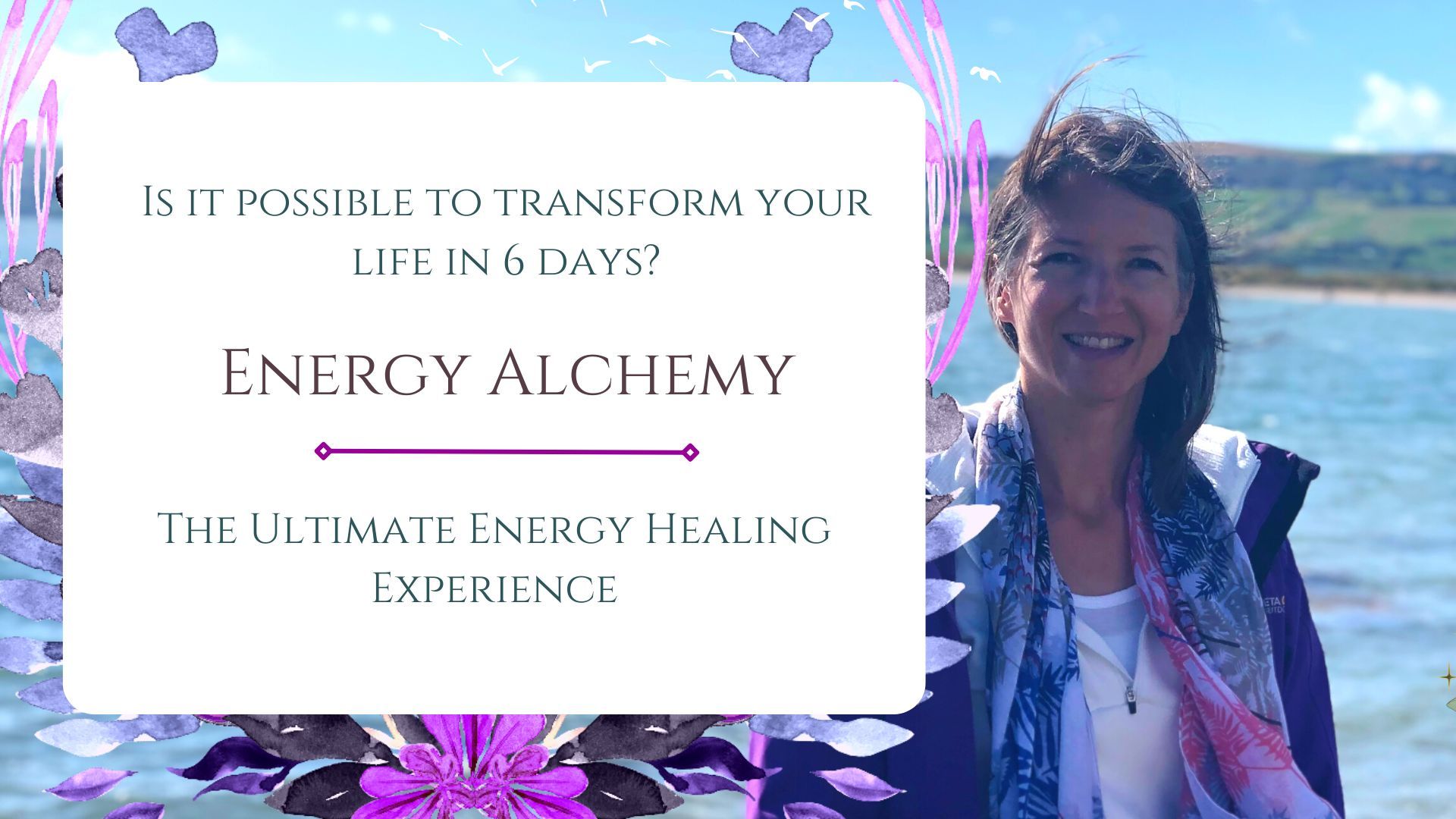 Is it possible to transform your life in 6 days?

Energy Alchemy

The Ultimate Energy Healing Experience